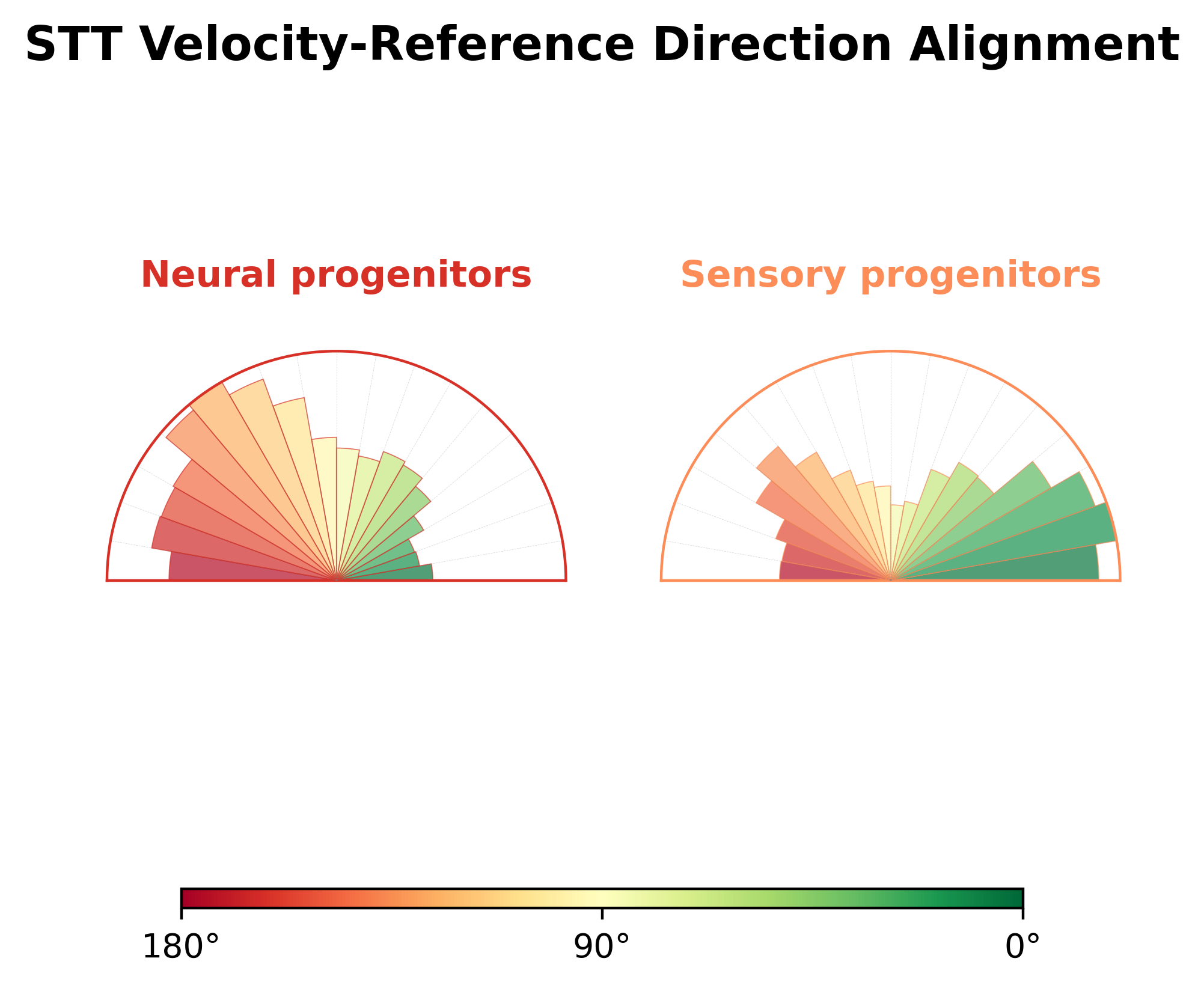 STT Velocity-Reference Direction Alignment

Neural progenitors

Sensory progenitors

180°

90°

0°